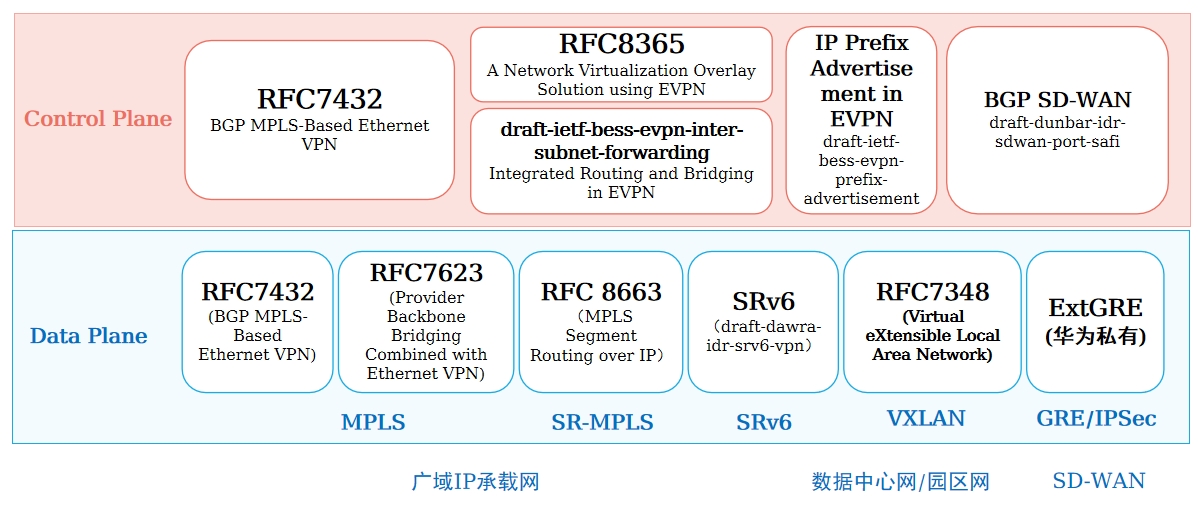 Control Plane

RFC7432
BGP MPLS-Based Ethernet VPN

RFC8365
A Network Virtualization Overlay Solution using EVPN

draft-ietf-bess-evpn-inter-subnet-forwarding
Integrated Routing and Bridging in EVPN

IP Prefix Advertisement in EVPN
draft-ietf-bess-evpn-prefix-advertisement

BGP SD-WAN
draft-dunbar-idr-sdwan-port-safi

Data Plane

RFC7432
(BGP MPLS-Based Ethernet VPN)

RFC7623
(Provider Backbone Bridging Combined with Ethernet VPN)

RFC 8663
(MPLS Segment Routing over IP)

SRv6
(draft-dawra-idr-srv6-vpn)

RFC7348
(Virtual eXtensible Local Area Network)

ExtGRE
(华为私有)

MPLS

SR-MPLS

SRv6

VXLAN

GRE/IPSec

广域IP承载网

数据中心网/园区网

SD-WAN